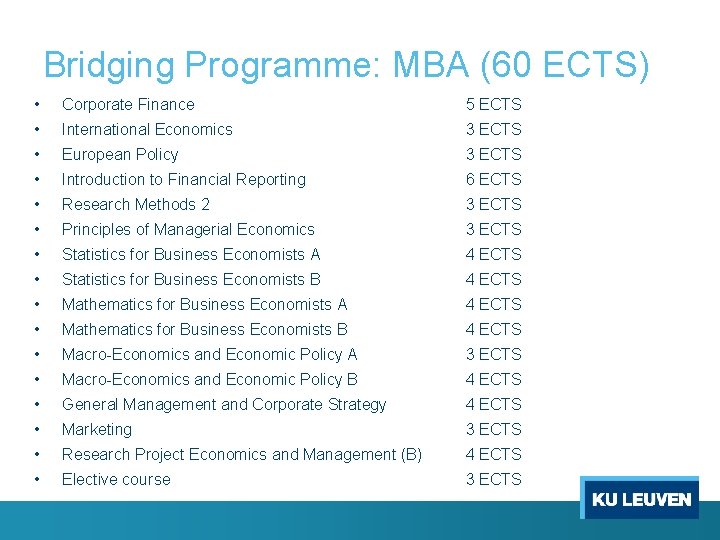 Bridging Programme: MBA (60 ECTS)

• Corporate Finance 5 ECTS
• International Economics 3 ECTS
• European Policy 3 ECTS
• Introduction to Financial Reporting 6 ECTS
• Research Methods 2 3 ECTS
• Principles of Managerial Economics 3 ECTS
• Statistics for Business Economists A 4 ECTS
• Statistics for Business Economists B 4 ECTS
• Mathematics for Business Economists A 4 ECTS
• Mathematics for Business Economists B 4 ECTS
• Macro-Economics and Economic Policy A 3 ECTS
• Macro-Economics and Economic Policy B 4 ECTS
• General Management and Corporate Strategy 4 ECTS
• Marketing 3 ECTS
• Research Project Economics and Management (B) 4 ECTS
• Elective course 3 ECTS

KU LEUVEN